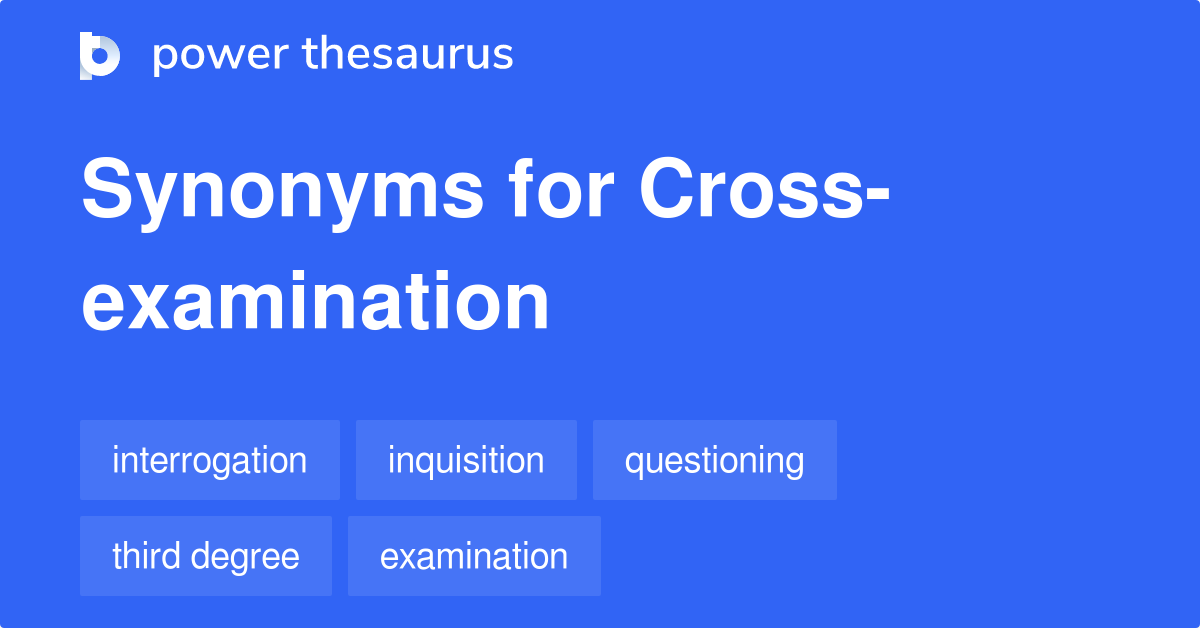 power thesaurus

Synonyms for Cross-examination

interrogation
inquisition
questioning
third degree
examination